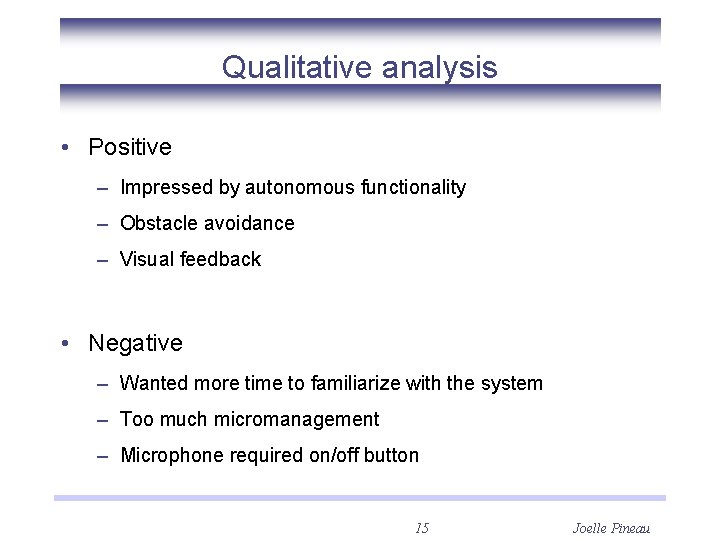 Qualitative analysis

• Positive
  – Impressed by autonomous functionality
  – Obstacle avoidance
  – Visual feedback

• Negative
  – Wanted more time to familiarize with the system
  – Too much micromanagement
  – Microphone required on/off button

15

Joelle Pineau